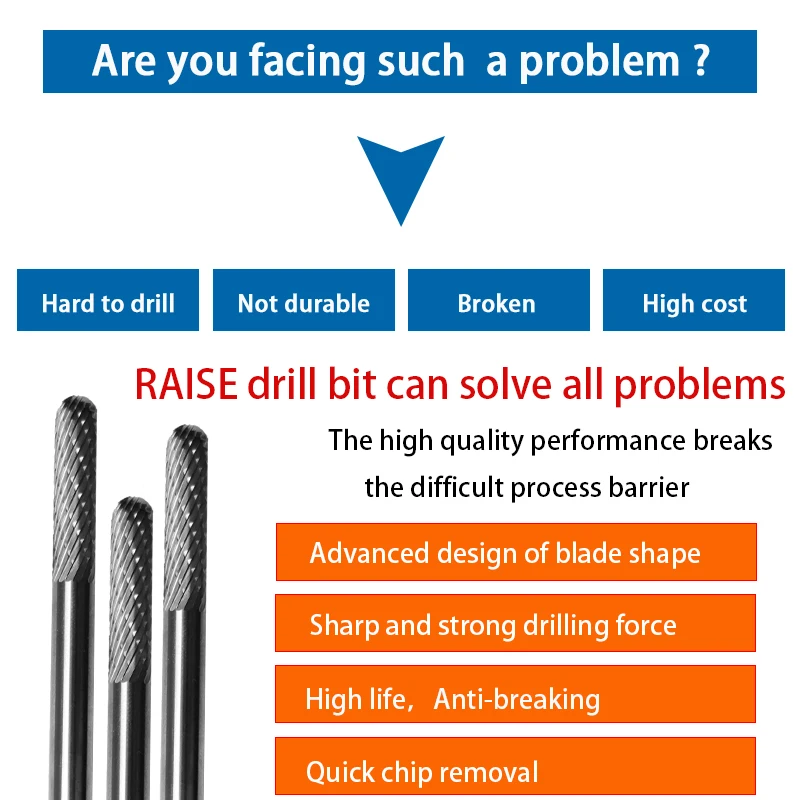 Are you facing such a problem ?

Hard to drill

Not durable

Broken

High cost

RAISE drill bit can solve all problems

The high quality performance breaks the difficult process barrier

Advanced design of blade shape

Sharp and strong drilling force

High life， Anti-breaking

Quick chip removal